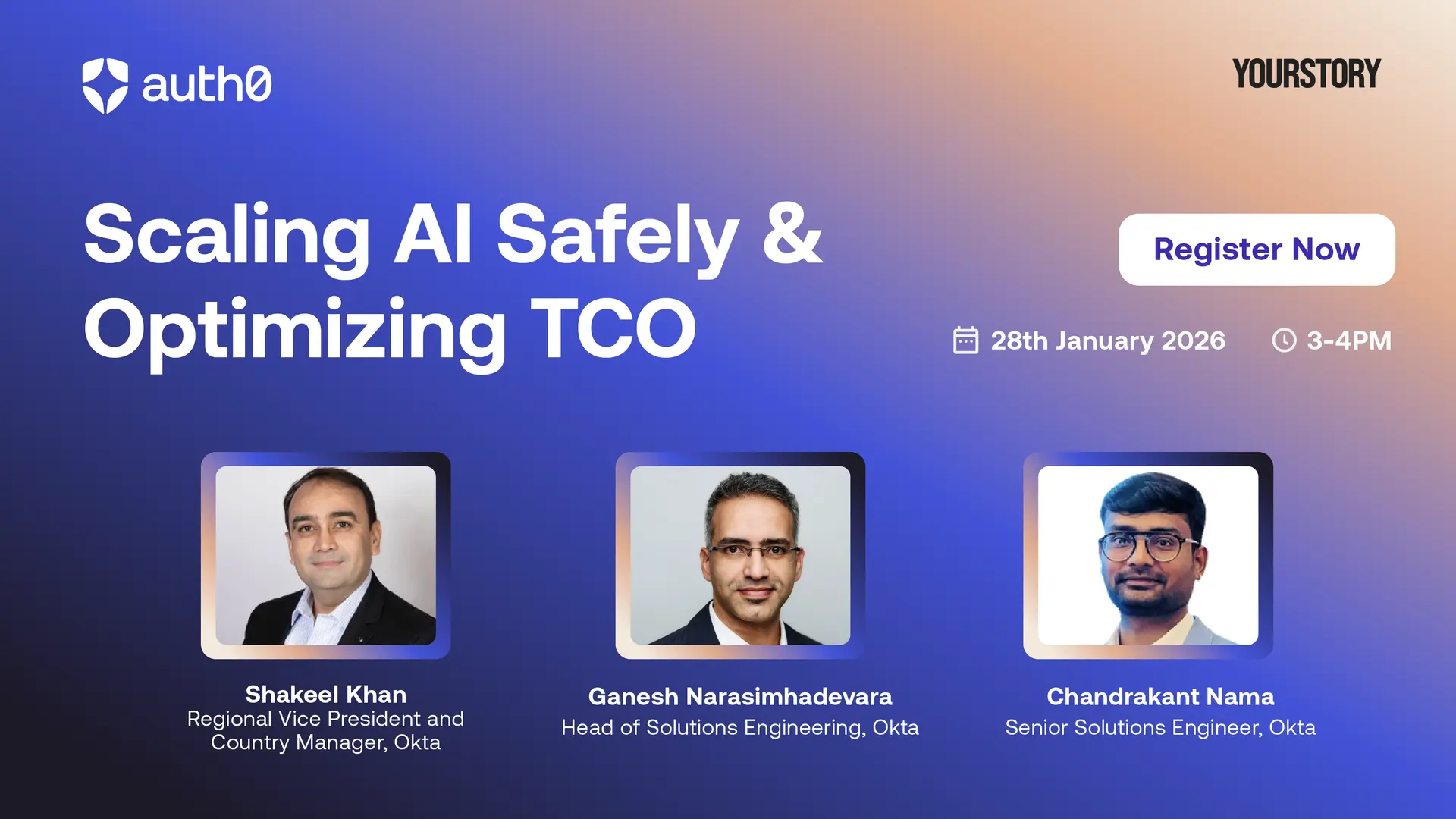 auth0

YOURSTORY

Scaling AI Safely & Optimizing TCO

Register Now

28th January 2026

3-4PM

Shakeel Khan
Regional Vice President and Country Manager, Okta

Ganesh Narasimhadevara
Head of Solutions Engineering, Okta

Chandrakant Nama
Senior Solutions Engineer, Okta